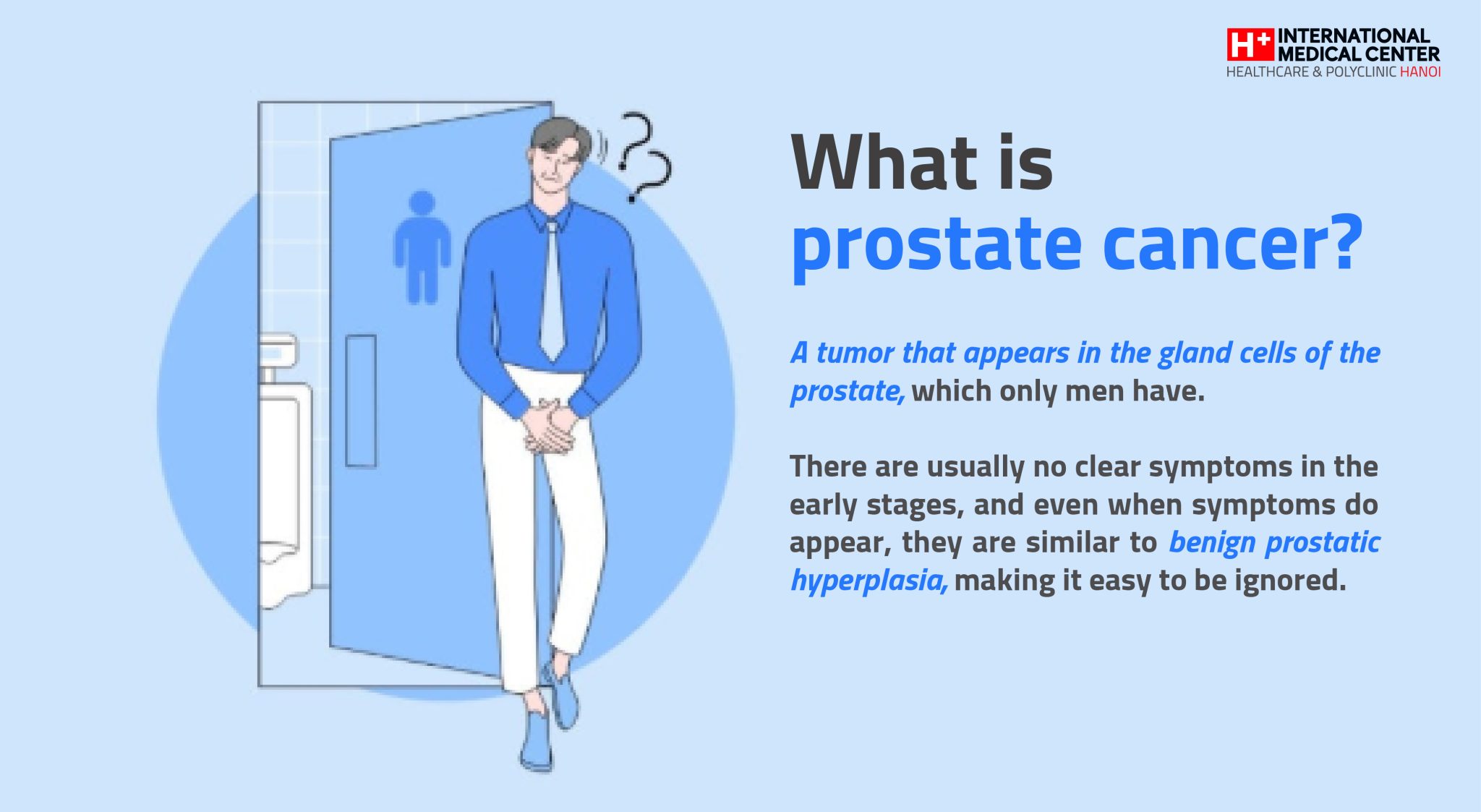 H+ INTERNATIONAL MEDICAL CENTER
HEALTHCARE & POLYCLINIC HANOI

What is
prostate cancer?

A tumor that appears in the gland cells of the prostate, which only men have.

There are usually no clear symptoms in the early stages, and even when symptoms do appear, they are similar to benign prostatic hyperplasia, making it easy to be ignored.